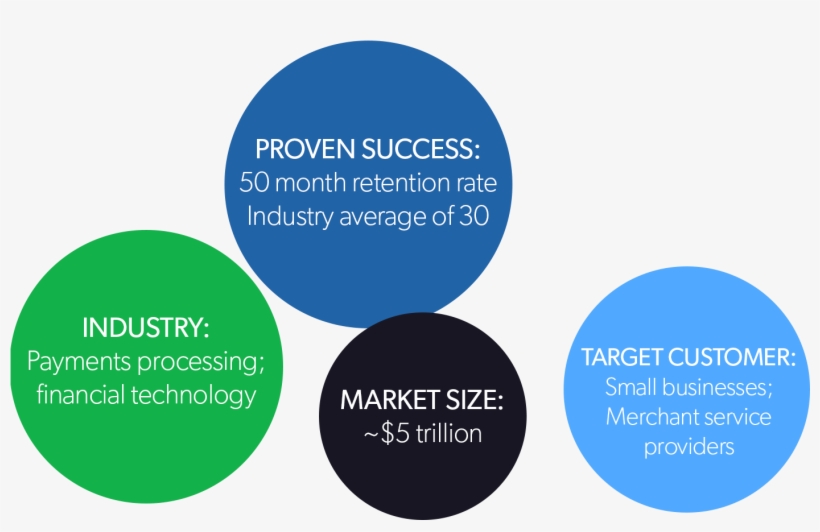 PROVEN SUCCESS:
50 month retention rate
Industry average of 30

INDUSTRY:
Payments processing; financial technology

MARKET SIZE:
~\$5 trillion

TARGET CUSTOMER:
Small businesses; Merchant service providers